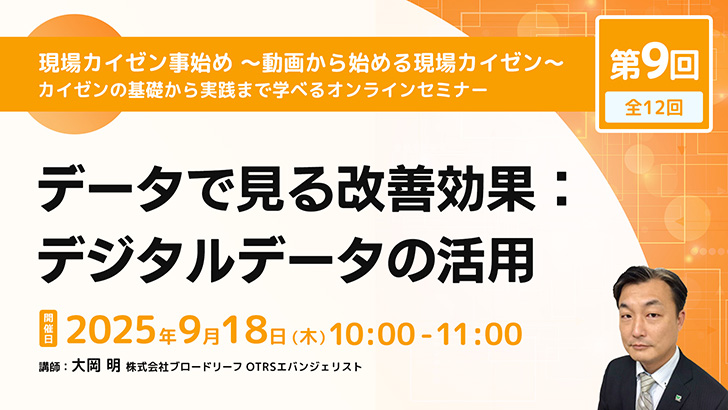 現場カイゼン事始め ～動画から始める現場カイゼン～
カイゼンの基礎から実践まで学べるオンラインセミナー

第9回
全12回

データで見る改善効果：
デジタルデータの活用

開催日 2025年9月18日(木) 10:00 - 11:00

講師：大岡 明 株式会社ブロードリーフ OTRSエバンジェリスト